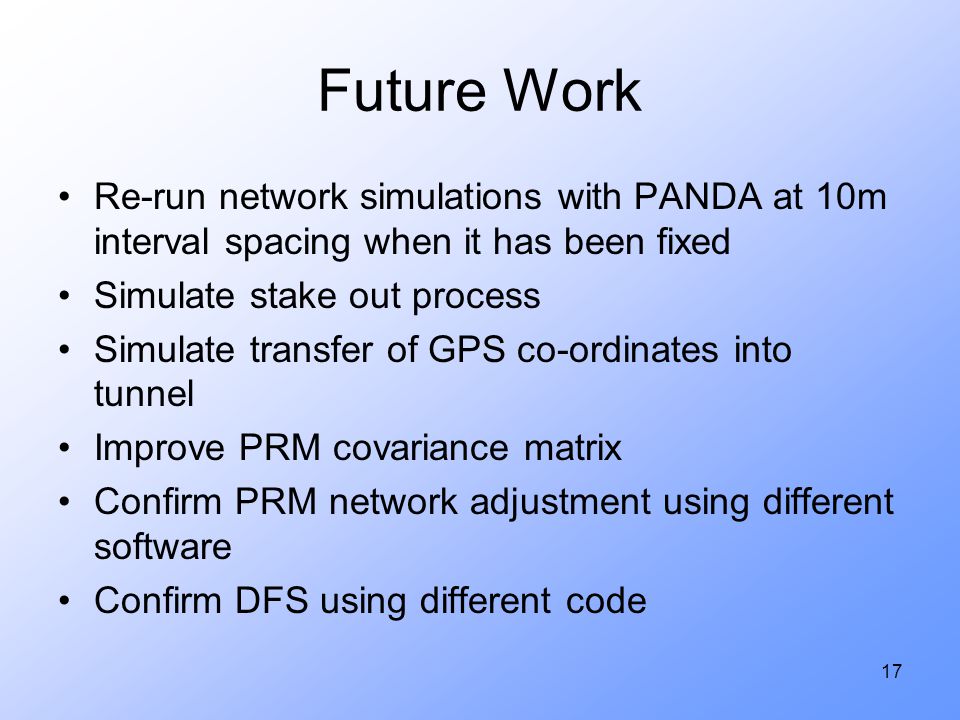 Future Work

• Re-run network simulations with PANDA at 10m interval spacing when it has been fixed
• Simulate stake out process
• Simulate transfer of GPS co-ordinates into tunnel
• Improve PRM covariance matrix
• Confirm PRM network adjustment using different software
• Confirm DFS using different code

17